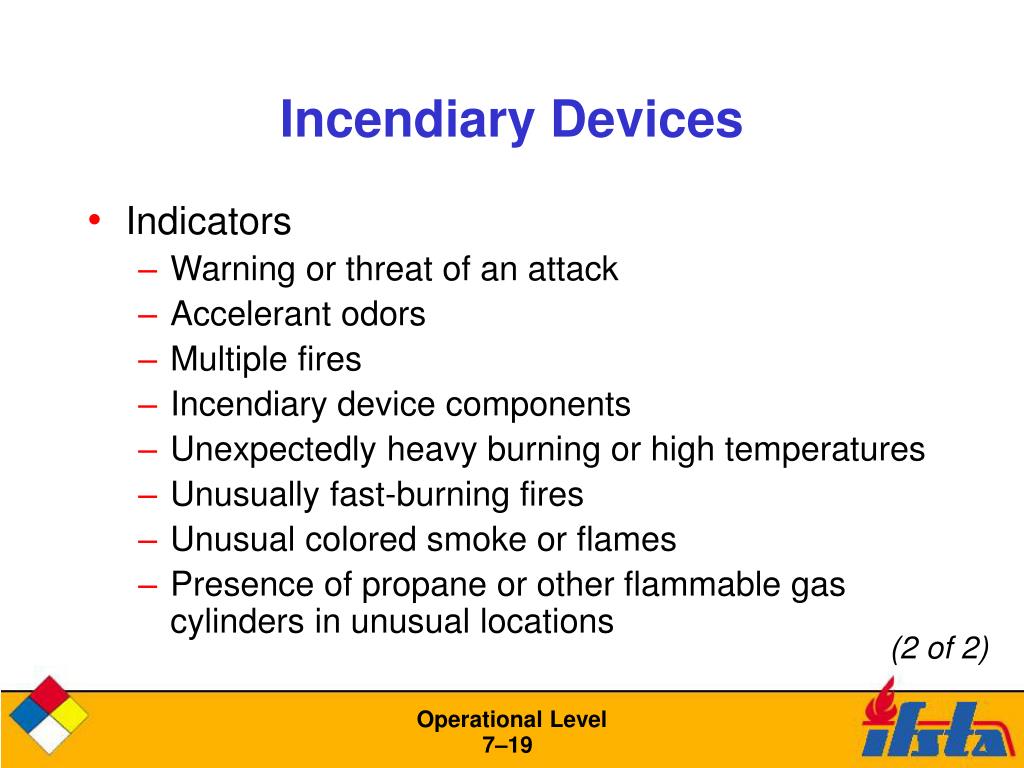 Incendiary Devices

• Indicators
– Warning or threat of an attack
– Accelerant odors
– Multiple fires
– Incendiary device components
– Unexpectedly heavy burning or high temperatures
– Unusually fast-burning fires
– Unusual colored smoke or flames
– Presence of propane or other flammable gas cylinders in unusual locations

(2 of 2)

Operational Level
7–19

ifsta